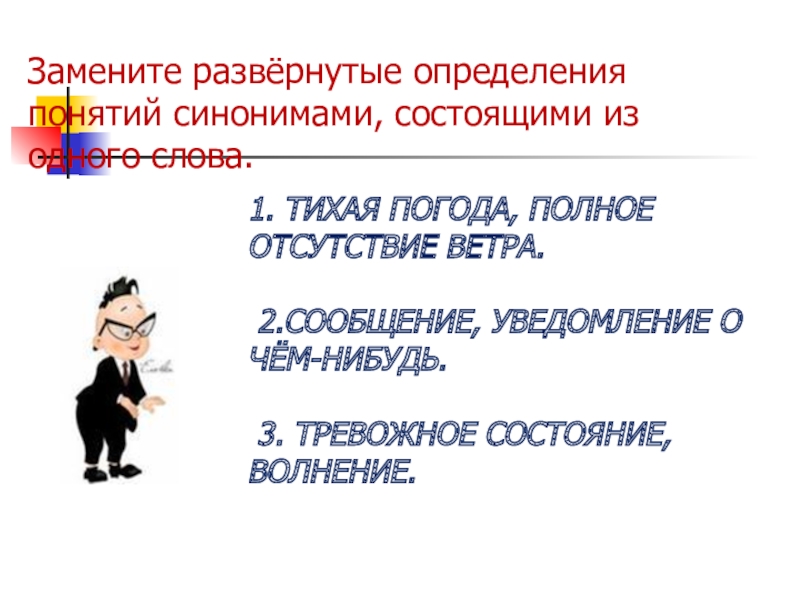 Замените развёрнутые определения понятий синонимами, состоящими из одного слова.

1. ТИХАЯ ПОГОДА, ПОЛНОЕ ОТСУТСТВИЕ ВЕТРА.

2.СООБЩЕНИЕ, УВЕДОМЛЕНИЕ О ЧЁМ-НИБУДЬ.

3. ТРЕВОЖНОЕ СОСТОЯНИЕ, ВОЛНЕНИЕ.